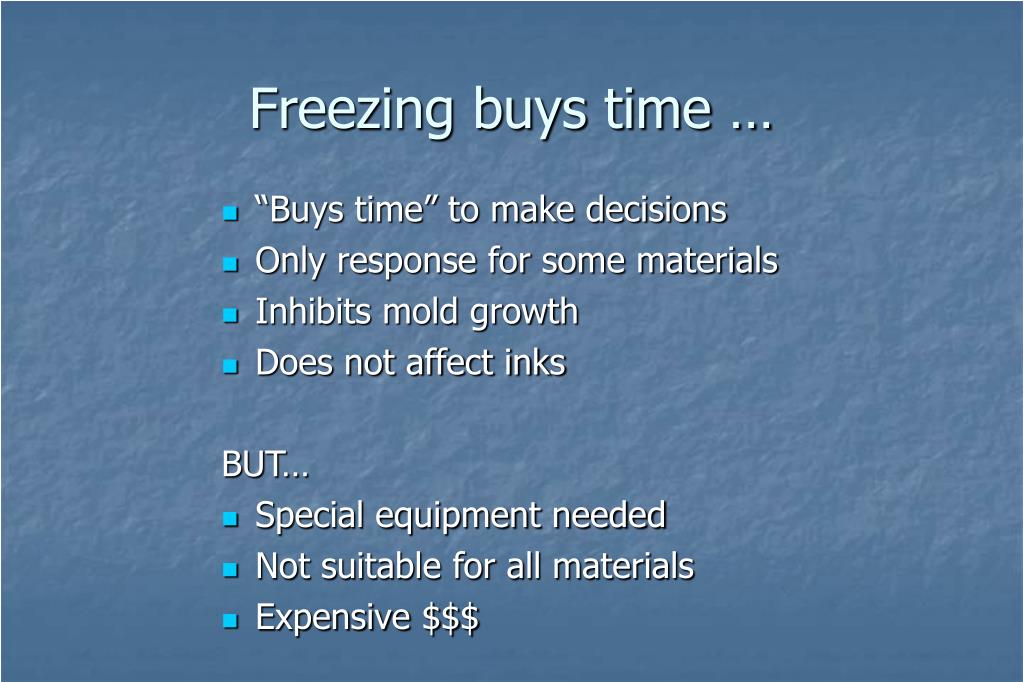 Freezing buys time …

- “Buys time” to make decisions
- Only response for some materials
- Inhibits mold growth
- Does not affect inks

BUT…
- Special equipment needed
- Not suitable for all materials
- Expensive \$\$\$